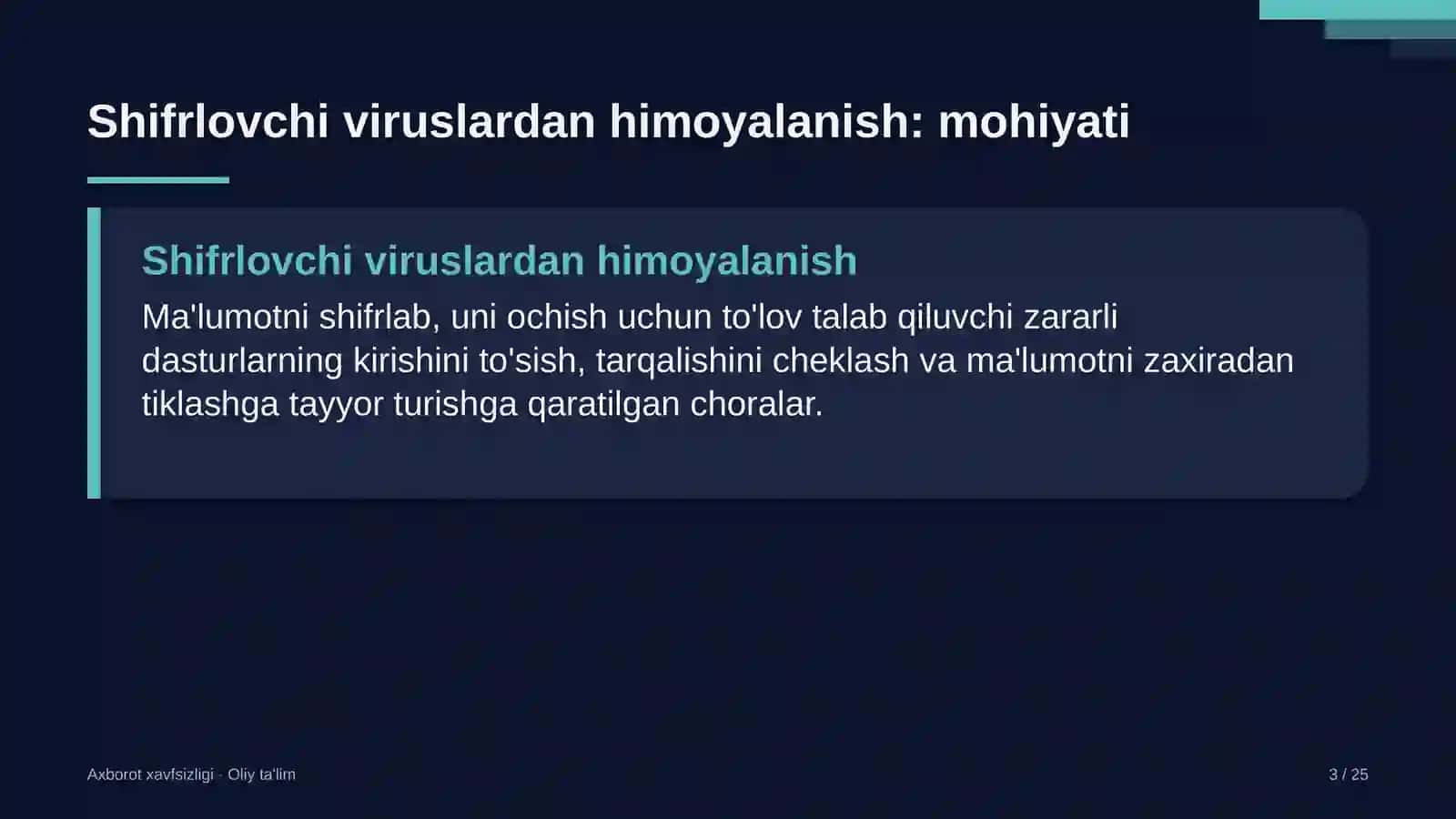 Shifrlovchi viruslardan himoyalanish: mohiyati

Shifrlovchi viruslardan himoyalanish

Ma'lumotni shifrlab, uni ochish uchun to'lov talab qiluvchi zararli dasturlarning kirishini to'sish, tarqalishini cheklash va ma'lumotni zaxiradan tiklashga tayyor turishga qaratilgan choralar.

Axborot xavfsizligi · Oliy ta'lim

3 / 25